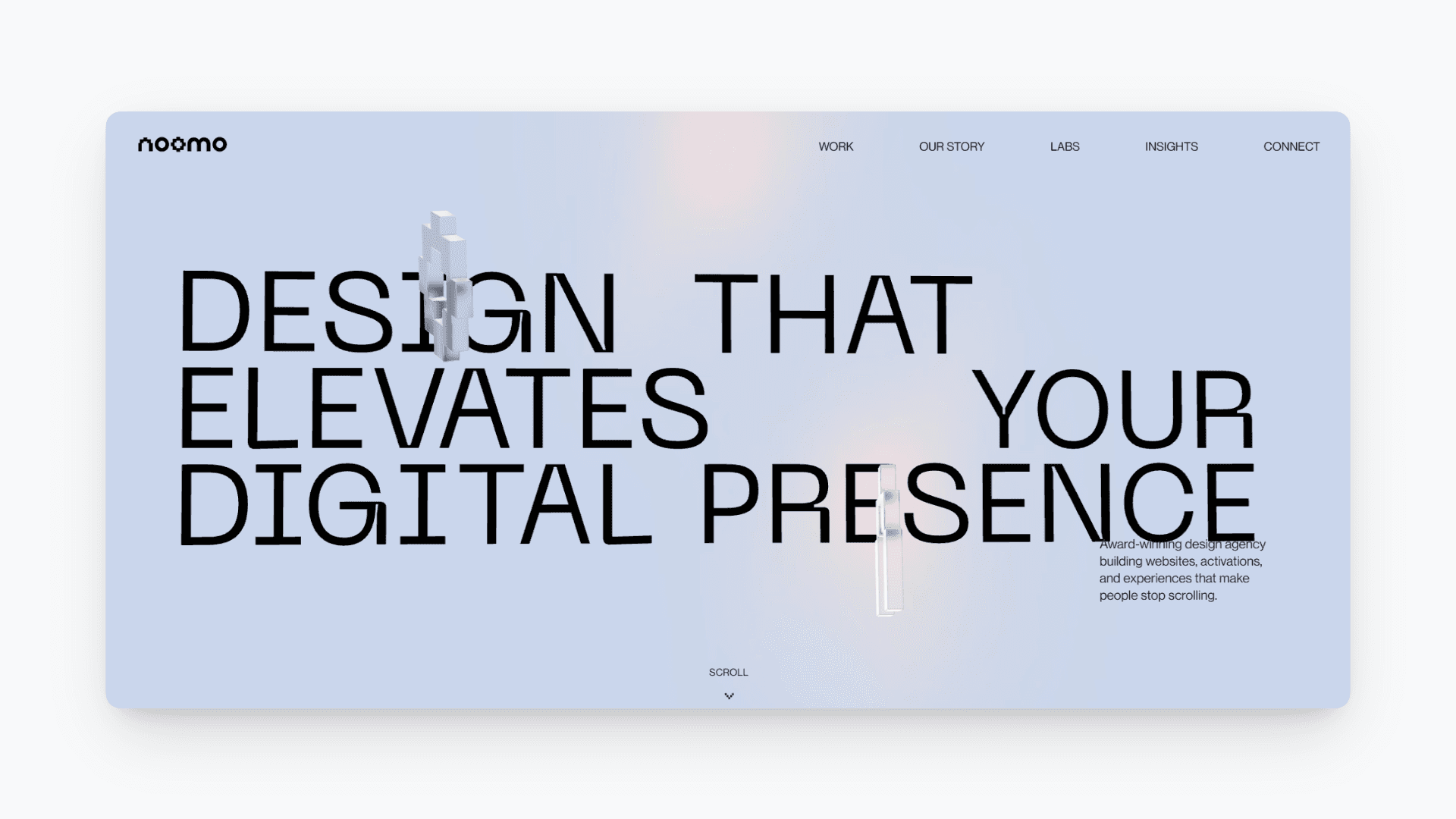 noomo

WORK OUR STORY LABS INSIGHTS CONNECT

DESIGN THAT ELEVATES YOUR DIGITAL PRESENCE

Award-winning design agency building websites, activations, and experiences that make people stop scrolling.

SCROLL